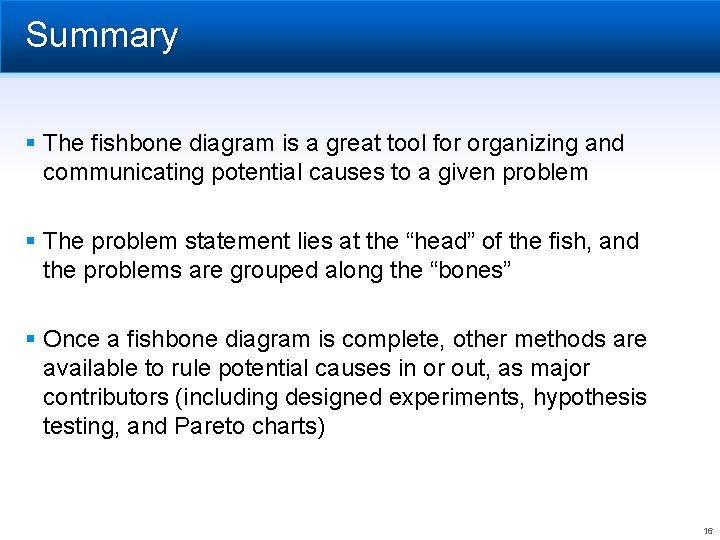 Summary

▪ The fishbone diagram is a great tool for organizing and communicating potential causes to a given problem

▪ The problem statement lies at the “head” of the fish, and the problems are grouped along the “bones”

▪ Once a fishbone diagram is complete, other methods are available to rule potential causes in or out, as major contributors (including designed experiments, hypothesis testing, and Pareto charts)

16